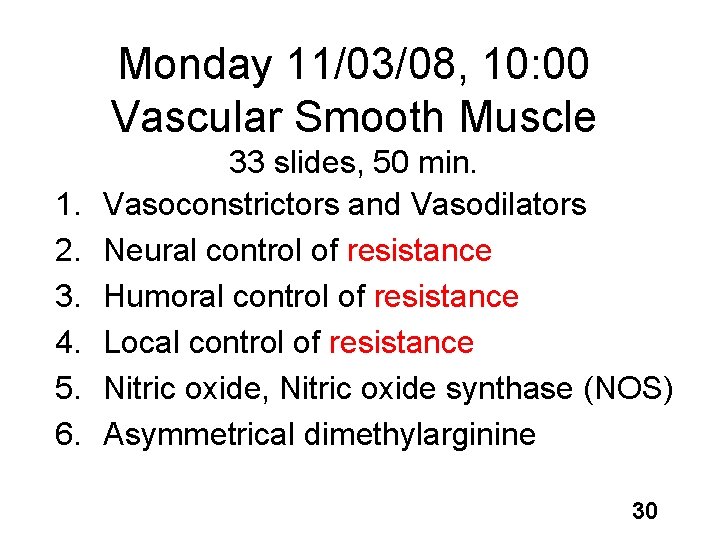 Monday 11/03/08, 10:00
Vascular Smooth Muscle
33 slides, 50 min.

1. Vasoconstrictors and Vasodilators
2. Neural control of resistance
3. Humoral control of resistance
4. Local control of resistance
5. Nitric oxide, Nitric oxide synthase (NOS)
6. Asymmetrical dimethylarginine

30